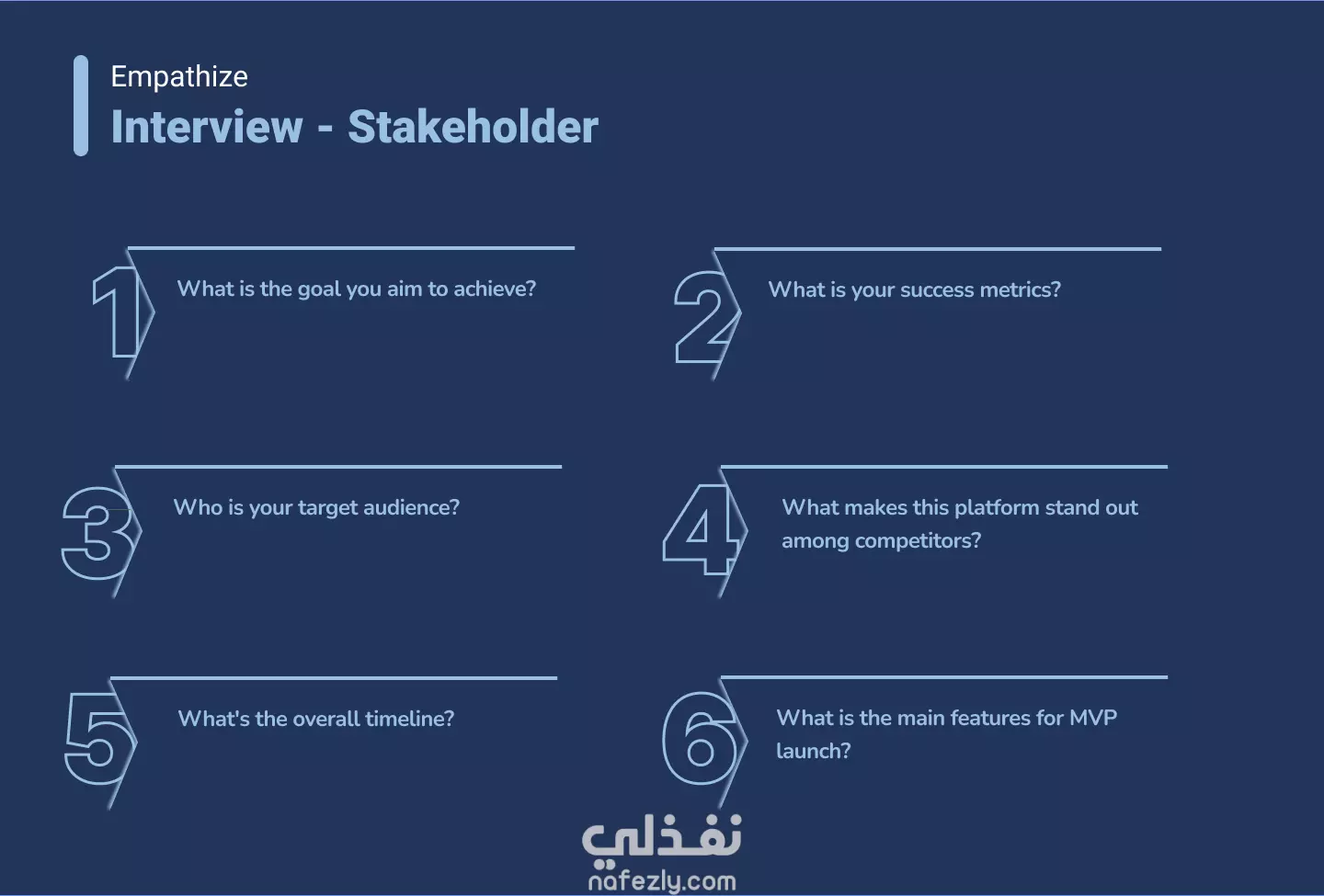 Empathize
Interview - Stakeholder

1 What is the goal you aim to achieve?

2 What is your success metrics?

3 Who is your target audience?

4 What makes this platform stand out among competitors?

5 What's the overall timeline?

6 What is the main features for MVP launch?

نفذلي
nafezly.com